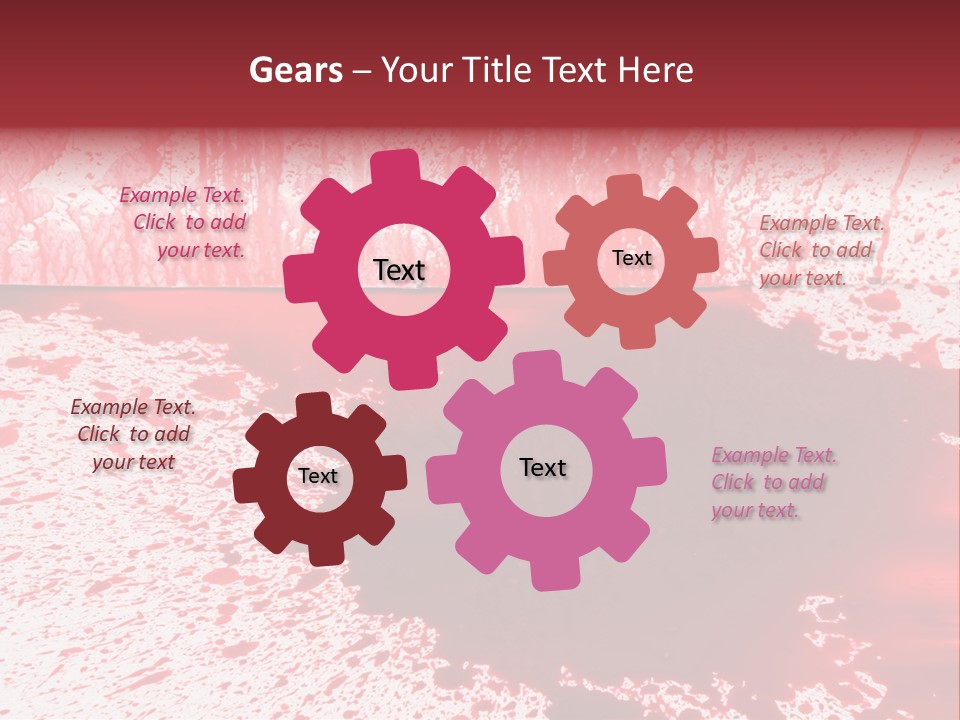 Gears – Your Title Text Here

Example Text. Click to add your text.

Text

Text

Example Text. Click to add your text.

Example Text. Click to add your text

Text

Text

Example Text. Click to add your text.